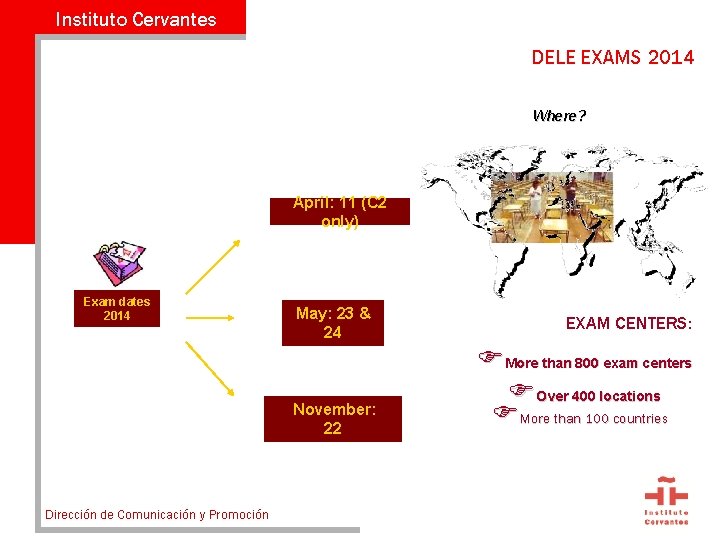 Instituto Cervantes

DELE EXAMS 2014

Where?

Exam dates 2014

April: 11 (C2 only)

May: 23 & 24

November: 22

EXAM CENTERS:

More than 800 exam centers

Over 400 locations

More than 100 countries

Dirección de Comunicación y Promoción

Instituto Cervantes